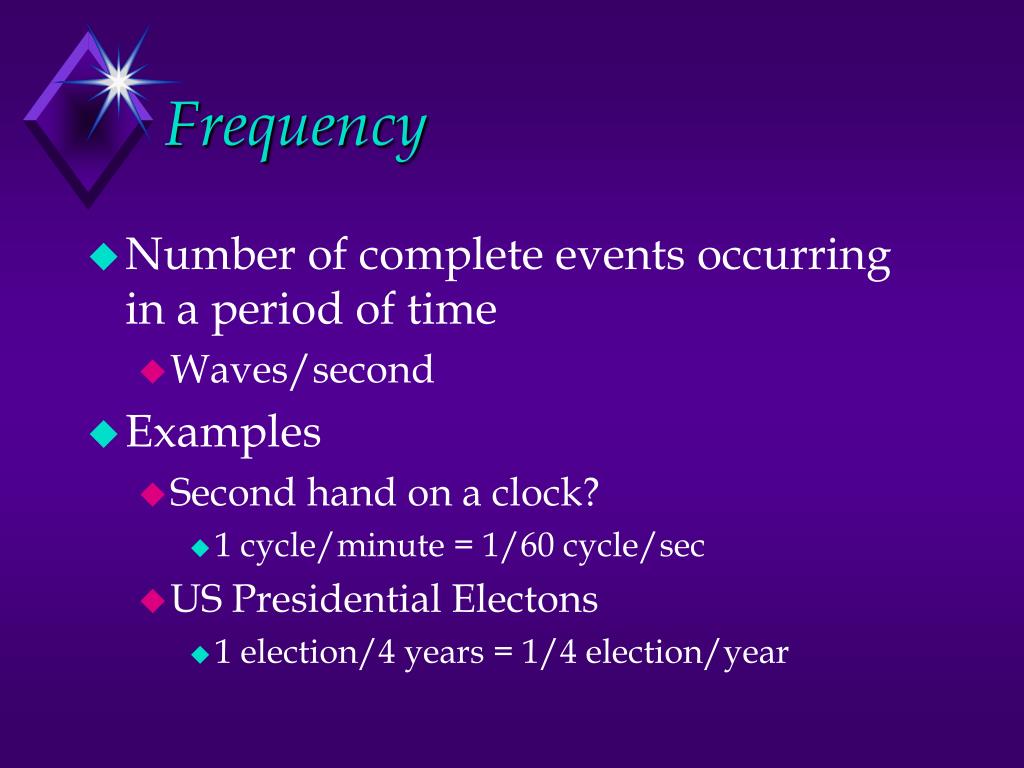 Frequency

Number of complete events occurring in a period of time

Waves/second

Examples

Second hand on a clock?

1 cycle/minute = 1/60 cycle/sec

US Presidential Electons

1 election/4 years = 1/4 election/year